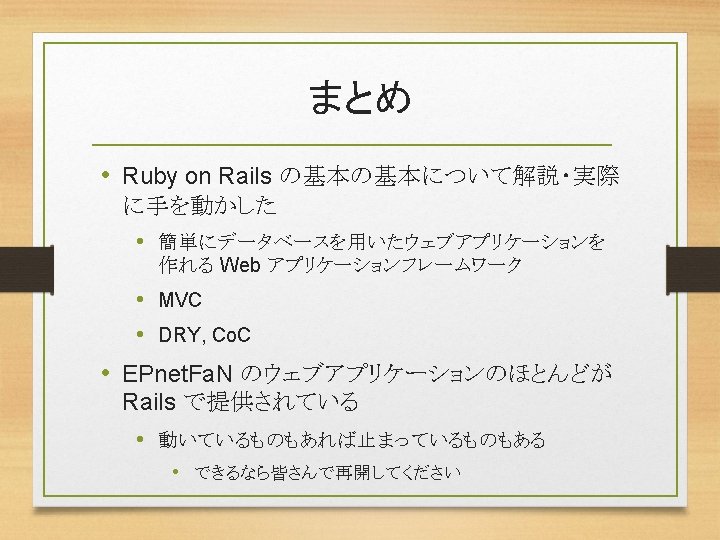 まとめ

• Ruby on Rails の基本の基本について解説・実際に手を動かした
  • 簡単にデータベースを用いたウェブアプリケーションを作れる Web アプリケーションフレームワーク
  • MVC
  • DRY, CoC
• EPnetFaN のウェブアプリケーションのほとんどが Rails で提供されている
  • 動いているものもあれば止まっているものもある
    • できるなら皆さんで再開してください